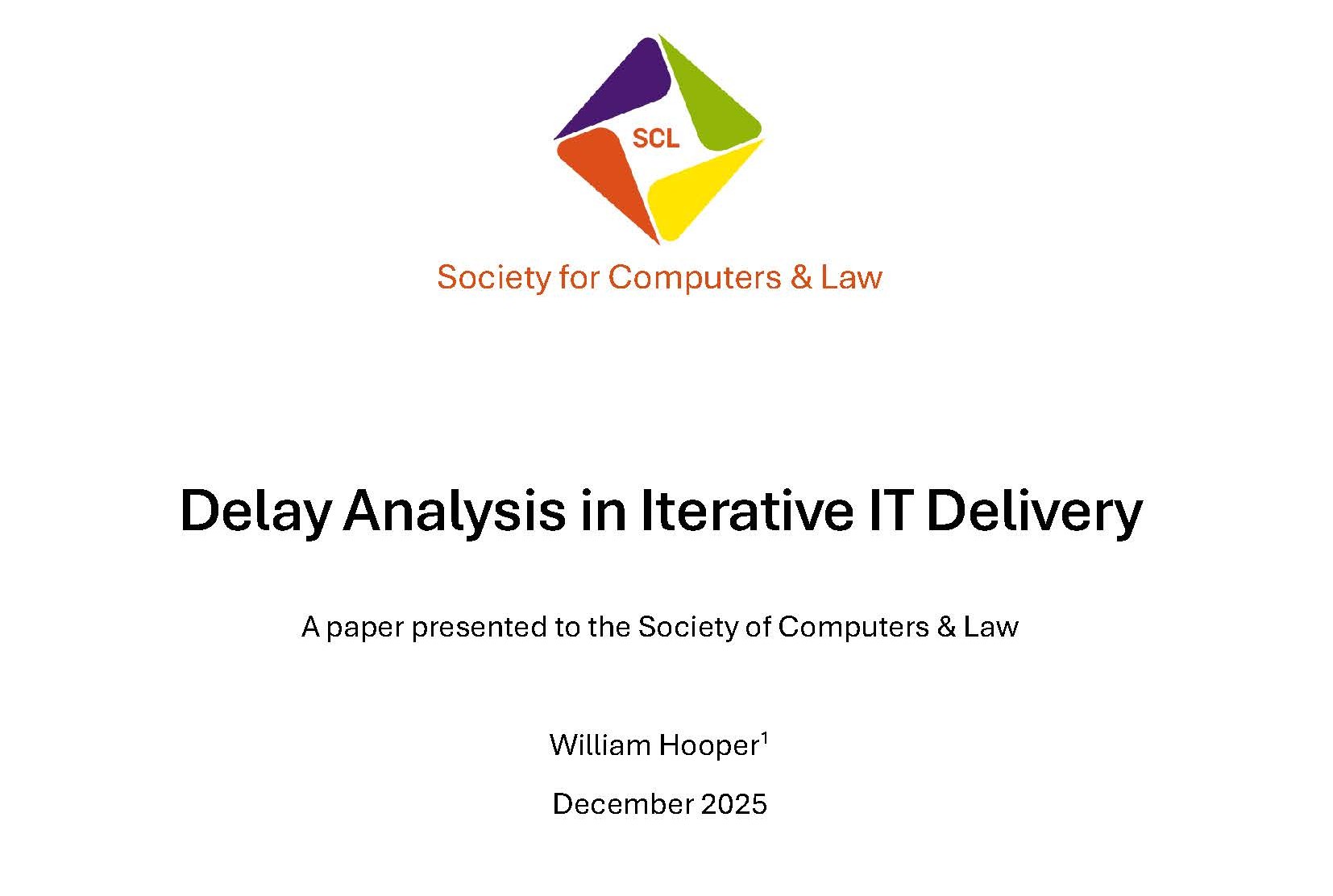 SCL

Society for Computers & Law

Delay Analysis in Iterative IT Delivery

A paper presented to the Society of Computers & Law

William Hooper$^1$

December 2025